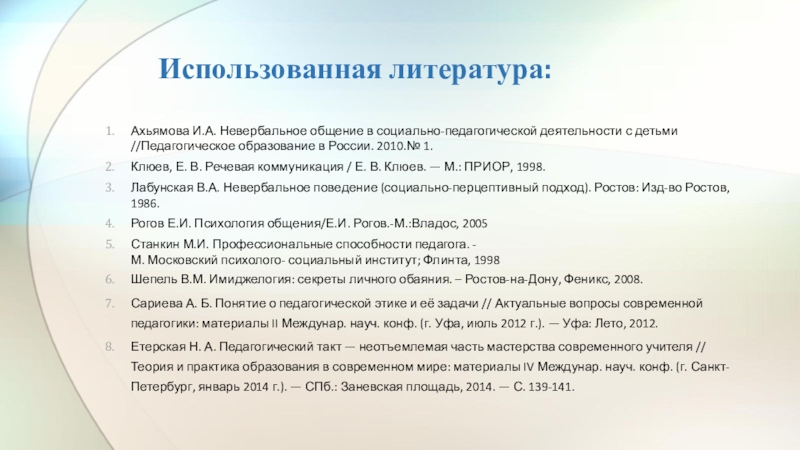 Использованная литература:

1. Ахьямова И.А. Невербальное общение в социально-педагогической деятельности с детьми //Педагогическое образование в России. 2010.№ 1.
2. Клюев, Е. В. Речевая коммуникация / Е. В. Клюев. — М.: ПРИОР, 1998.
3. Лабунская В.А. Невербальное поведение (социально-перцептивный подход). Ростов: Изд-во Ростов, 1986.
4. Рогов Е.И. Психология общения/Е.И. Рогов.-М.:Владос, 2005
5. Станкин М.И. Профессиональные способности педагога. - М. Московский психолого- социальный институт; Флинта, 1998
6. Шепель В.М. Имиджелогия: секреты личного обаяния. – Ростов-на-Дону, Феникс, 2008.
7. Сариева А. Б. Понятие о педагогической этике и её задачи // Актуальные вопросы современной педагогики: материалы II Междунар. науч. конф. (г. Уфа, июль 2012 г.). — Уфа: Лето, 2012.
8. Етерская Н. А. Педагогический такт — неотъемлемая часть мастерства современного учителя // Теория и практика образования в современном мире: материалы IV Междунар. науч. конф. (г. Санкт-Петербург, январь 2014 г.). — СПб.: Заневская площадь, 2014. — С. 139-141.